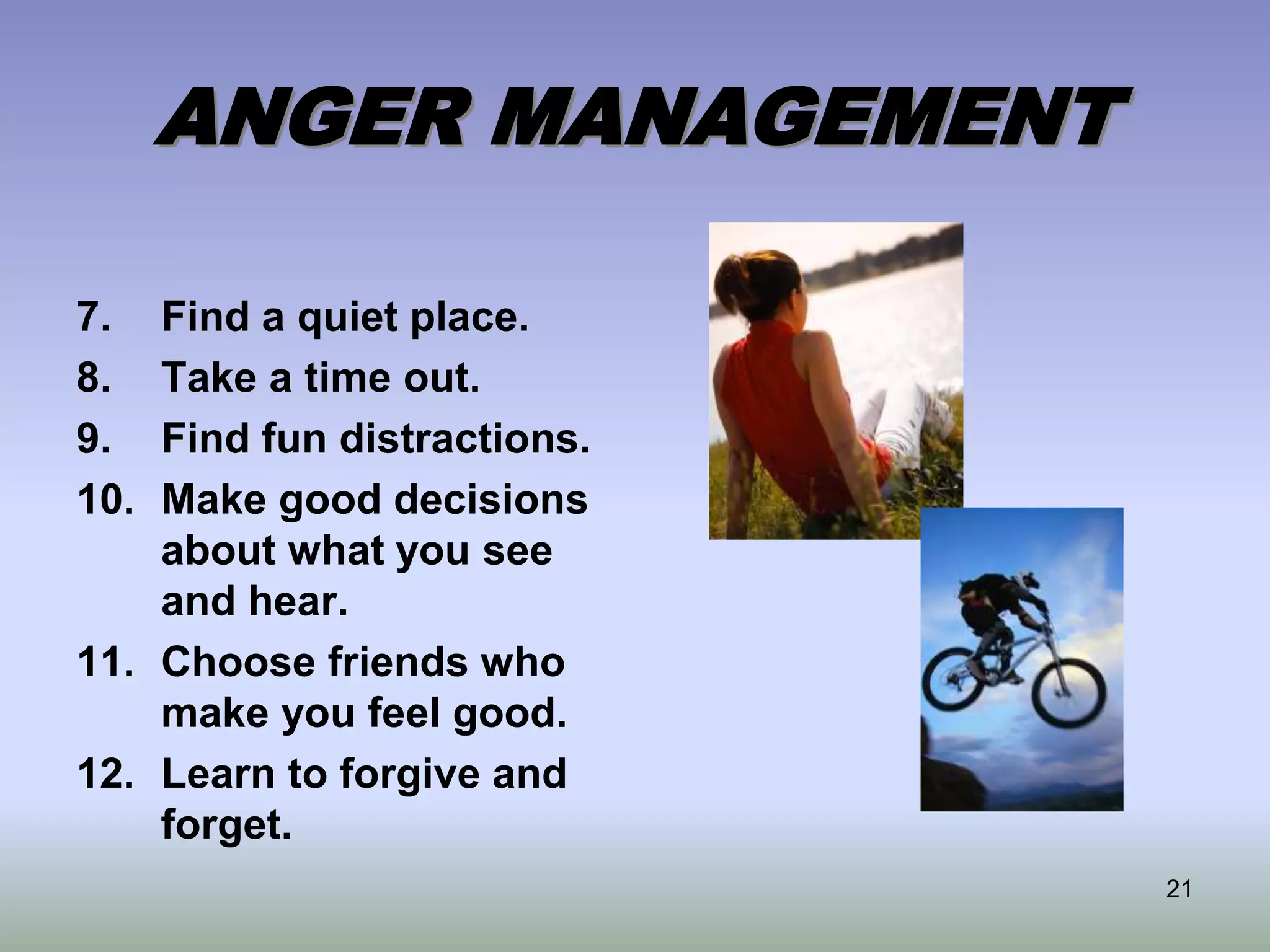 ANGER MANAGEMENT

7. Find a quiet place.
8. Take a time out.
9. Find fun distractions.
10. Make good decisions about what you see and hear.
11. Choose friends who make you feel good.
12. Learn to forgive and forget.

21